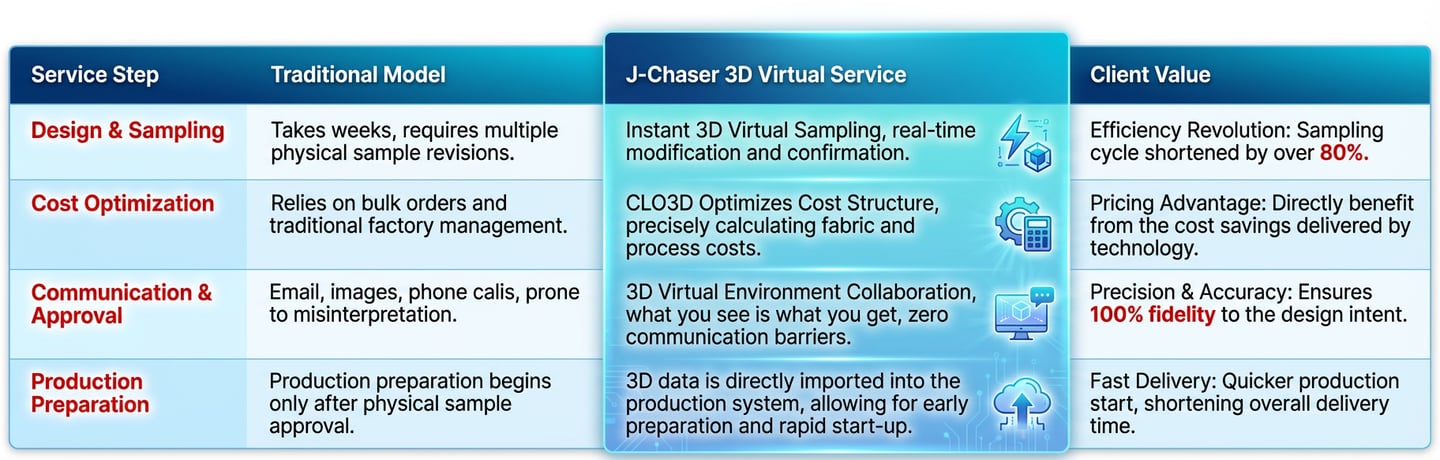 | Service Step | Traditional Model | J-Chaser 3D Virtual Service | Client Value |
|---|---|---|---|
| Design & Sampling | Takes weeks, requires multiple physical sample revisions. | Instant 3D Virtual Sampling, real-time modification and confirmation. | Efficiency Revolution: Sampling cycle shortened by over 80%. |
| Cost Optimization | Relies on bulk orders and traditional factory management. | CLO3D Optimizes Cost Structure, precisely calculating fabric and process costs. | Pricing Advantage: Directly benefit from the cost savings delivered by technology. |
| Communication & Approval | Email, images, phone calis, prone to misinterpretation. | 3D Virtual Environment Collaboration, what you see is what you get, zero communication barriers. | Precision & Accuracy: Ensures 100% fidelity to the design intent. |
| Production Preparation | Production preparation begins only after physical sample approval. | 3D data is directly imported into the production system, allowing for early preparation and rapid start-up. | Fast Delivery: Quicker production start, shortening overall delivery time. |